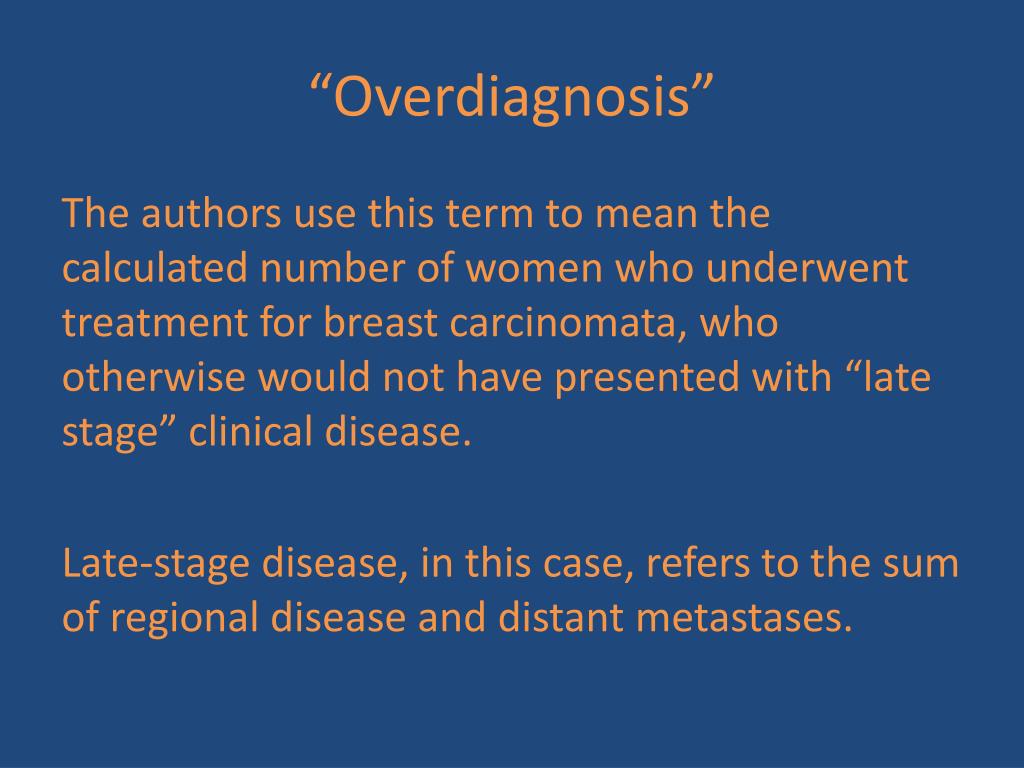 “Overdiagnosis”

The authors use this term to mean the calculated number of women who underwent treatment for breast carcinomata, who otherwise would not have presented with “late stage” clinical disease.

Late-stage disease, in this case, refers to the sum of regional disease and distant metastases.